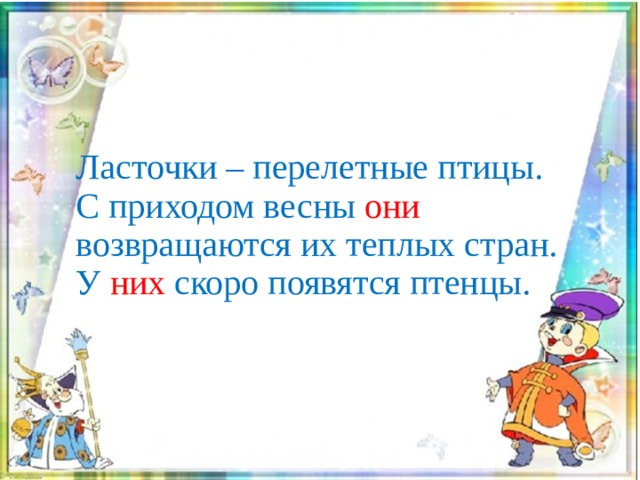 Ласточки – перелетные птицы. С приходом весны они возвращаются их теплых стран. У них скоро появятся птенцы.